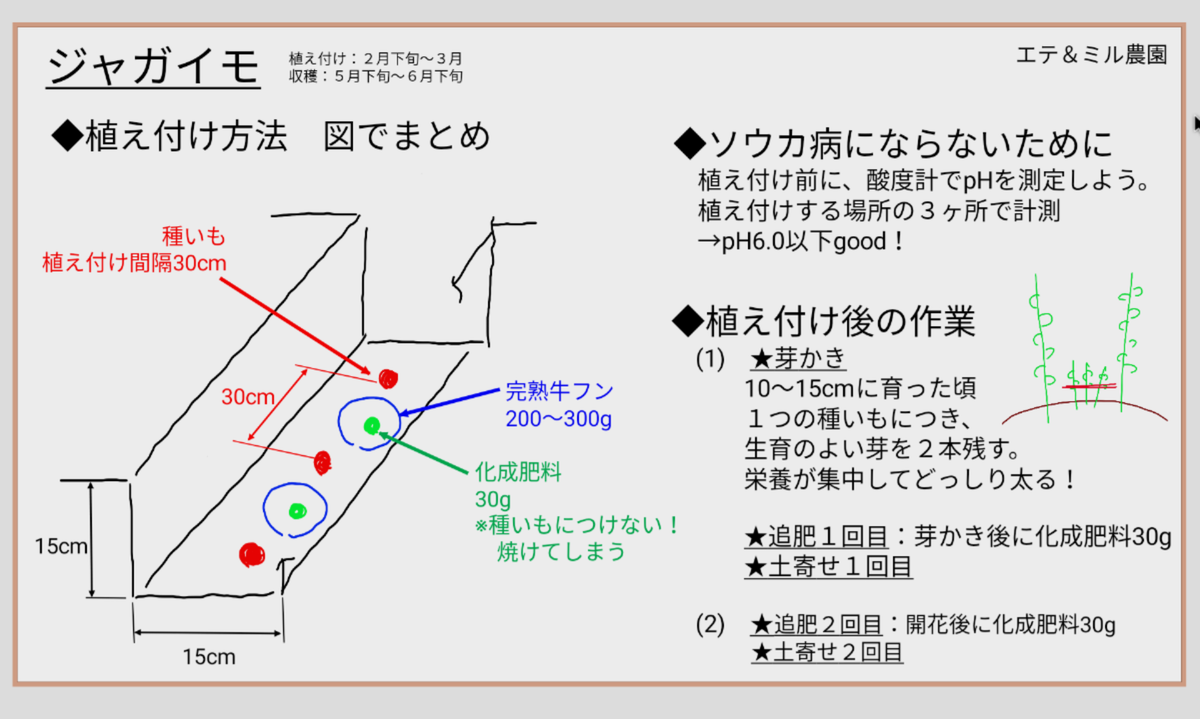 ジャガイモ
植え付け：２月下旬〜３月
収穫：５月下旬〜６月下旬

エテ＆ミル農園

◆植え付け方法　図でまとめ

種いも
植え付け間隔30cm

30cm

完熟牛フン
200〜300g

化成肥料
30g
※種いもにつけない！
焼けてしまう

15cm

15cm

◆ソウカ病にならないために
植え付け前に、酸度計でpHを測定しよう。
植え付けする場所の３ヶ所で計測
→pH6.0以下good！

◆植え付け後の作業
(1)　★芽かき
10〜15cmに育った頃
１つの種いもにつき、
生育のよい芽を２本残す。
栄養が集中してどっしり太る！

★追肥１回目：芽かき後に化成肥料30g
★土寄せ１回目

(2)　★追肥２回目：開花後に化成肥料30g
★土寄せ２回目